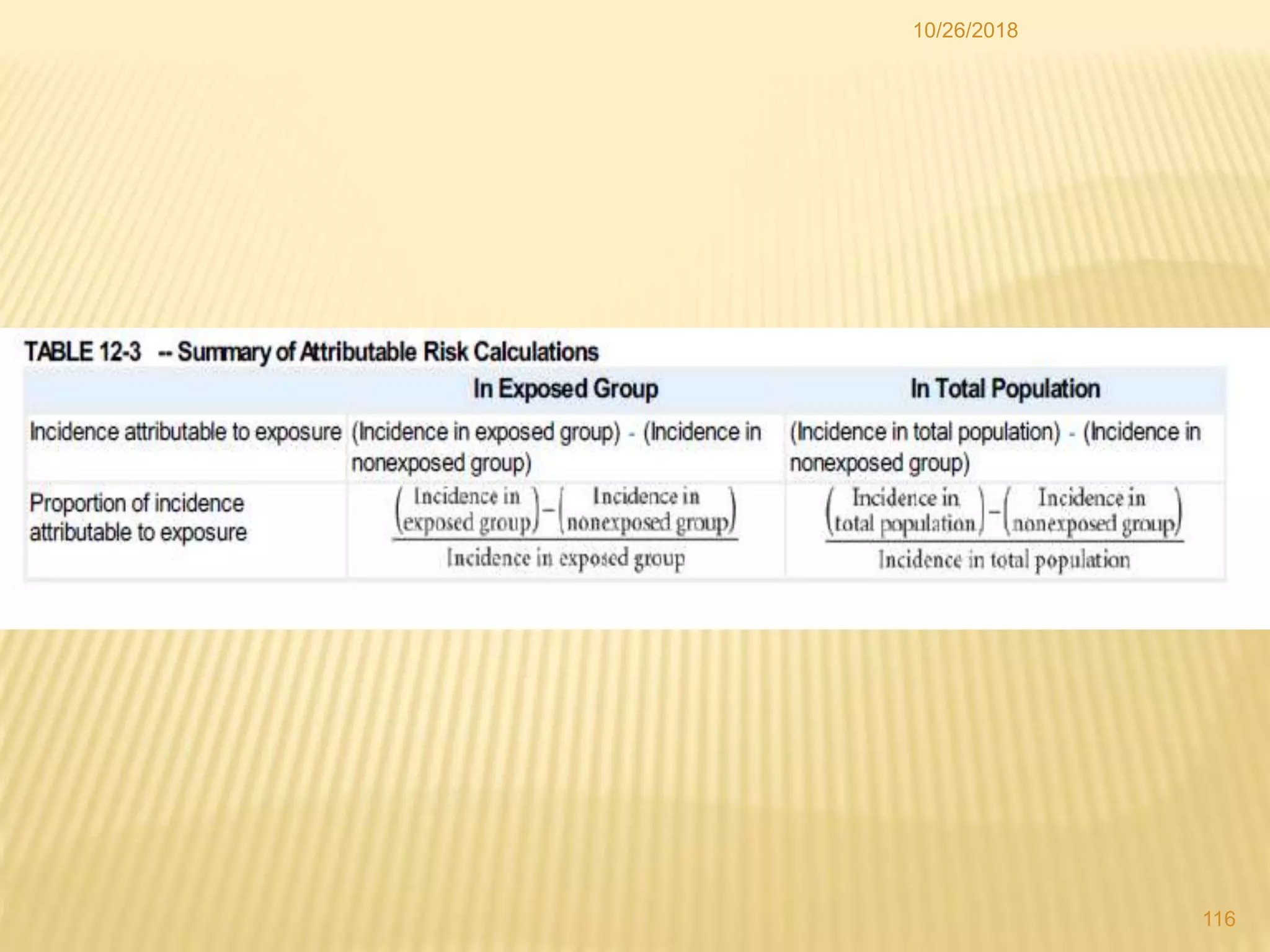 10/26/2018

TABLE 12-3 -- Summary of Attributable Risk Calculations

| | In Exposed Group | In Total Population |
|---|---|---|
| Incidence attributable to exposure | (Incidence in exposed group) - (Incidence in nonexposed group) | (Incidence in total population) - (Incidence in nonexposed group) |
| Proportion of incidence attributable to exposure | $\frac{\left(\text{Incidence in exposed group}\right)-\left(\text{Incidence in nonexposed group}\right)}{\text{Incidence in exposed group}}$ | $\frac{\left(\text{Incidence in total population}\right)-\left(\text{Incidence in nonexposed group}\right)}{\text{Incidence in total population}}$ |

116